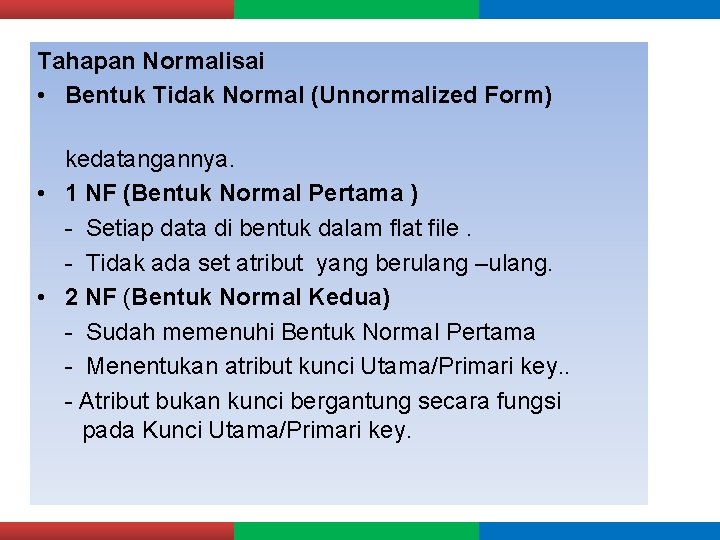 Tahapan Normalisai
• Bentuk Tidak Normal (Unnormalized Form)

kedatangannya.
• 1 NF (Bentuk Normal Pertama )
- Setiap data di bentuk dalam flat file .
- Tidak ada set atribut yang berulang –ulang.
• 2 NF (Bentuk Normal Kedua)
- Sudah memenuhi Bentuk Normal Pertama
- Menentukan atribut kunci Utama/Primari key..
- Atribut bukan kunci bergantung secara fungsi pada Kunci Utama/Primari key.